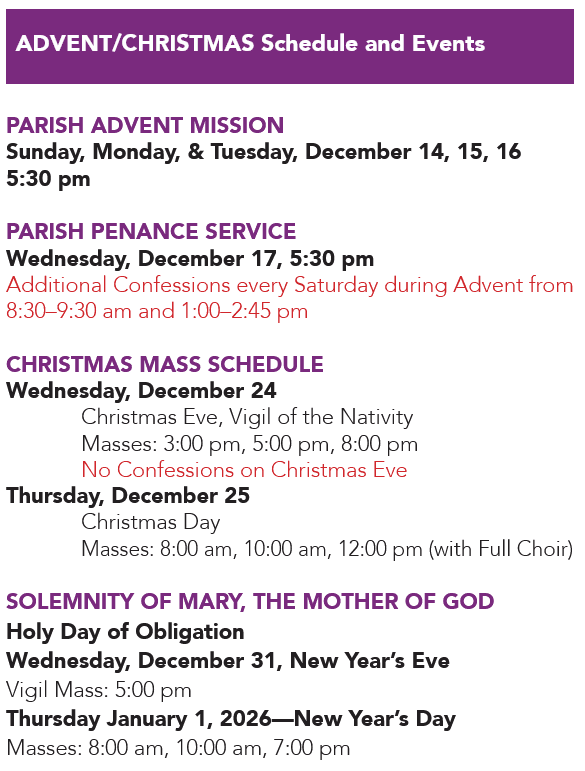 ADVENT/CHRISTMAS Schedule and Events

PARISH ADVENT MISSION
Sunday, Monday, & Tuesday, December 14, 15, 16
5:30 pm

PARISH PENANCE SERVICE
Wednesday, December 17, 5:30 pm
Additional Confessions every Saturday during Advent from 8:30–9:30 am and 1:00–2:45 pm

CHRISTMAS MASS SCHEDULE
Wednesday, December 24
Christmas Eve, Vigil of the Nativity
Masses: 3:00 pm, 5:00 pm, 8:00 pm
No Confessions on Christmas Eve
Thursday, December 25
Christmas Day
Masses: 8:00 am, 10:00 am, 12:00 pm (with Full Choir)

SOLEMNITY OF MARY, THE MOTHER OF GOD
Holy Day of Obligation
Wednesday, December 31, New Year's Eve
Vigil Mass: 5:00 pm
Thursday January 1, 2026—New Year's Day
Masses: 8:00 am, 10:00 am, 7:00 pm